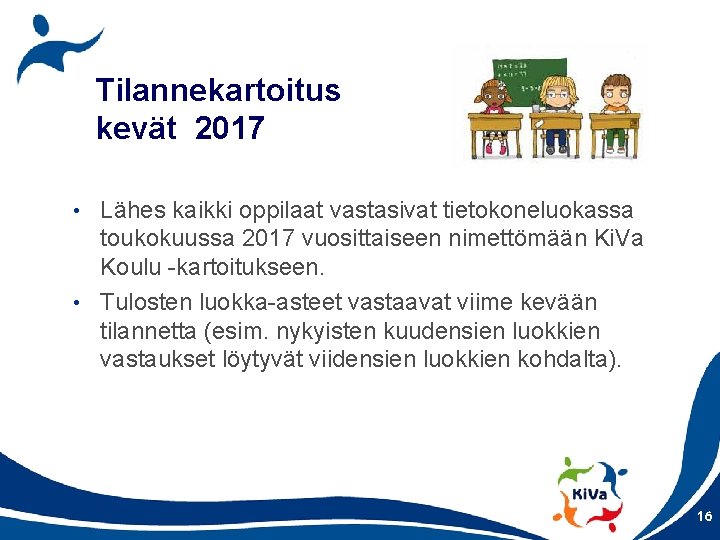 Tilannekartoitus
kevät 2017

• Lähes kaikki oppilaat vastasivat tietokoneluokassa toukokuussa 2017 vuosittaiseen nimettömään KiVa Koulu -kartoitukseen.

• Tulosten luokka-asteet vastaavat viime kevään tilannetta (esim. nykyisten kuudensien luokkien vastaukset löytyvät viidensien luokkien kohdalta).

KiVa

16